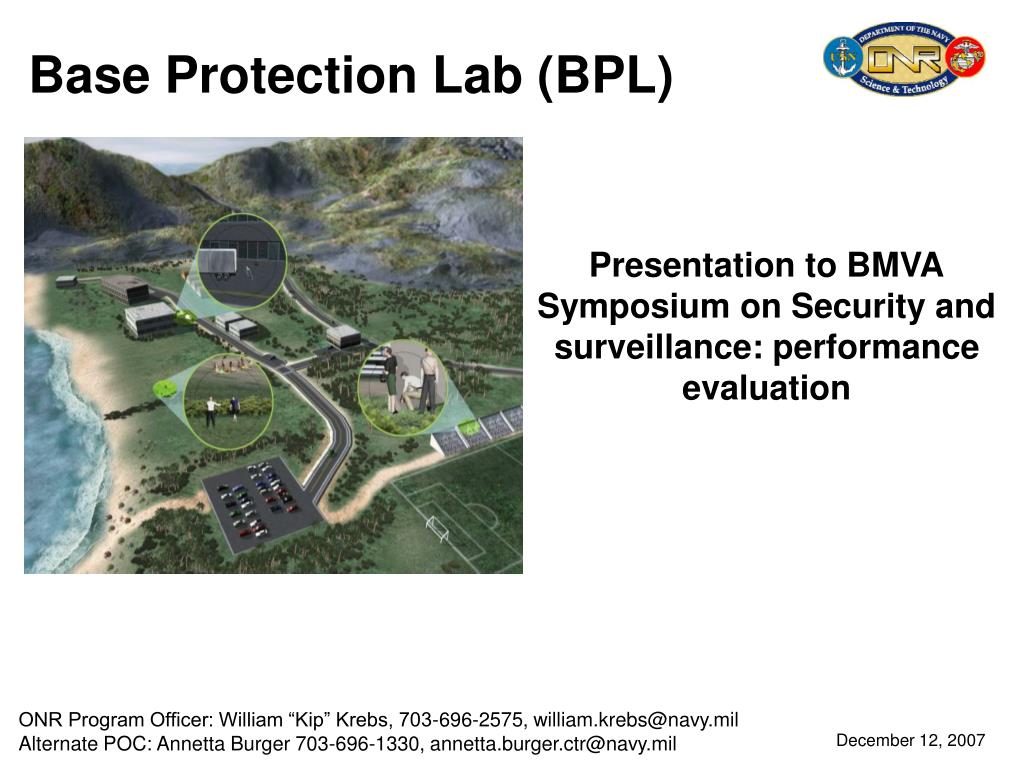 Base Protection Lab (BPL)

DEPARTMENT OF THE NAVY
ONR
Science & Technology

Presentation to BMVA Symposium on Security and surveillance: performance evaluation

ONR Program Officer: William “Kip” Krebs, 703-696-2575, william.krebs@navy.mil
Alternate POC: Annetta Burger 703-696-1330, annetta.burger.ctr@navy.mil

December 12, 2007